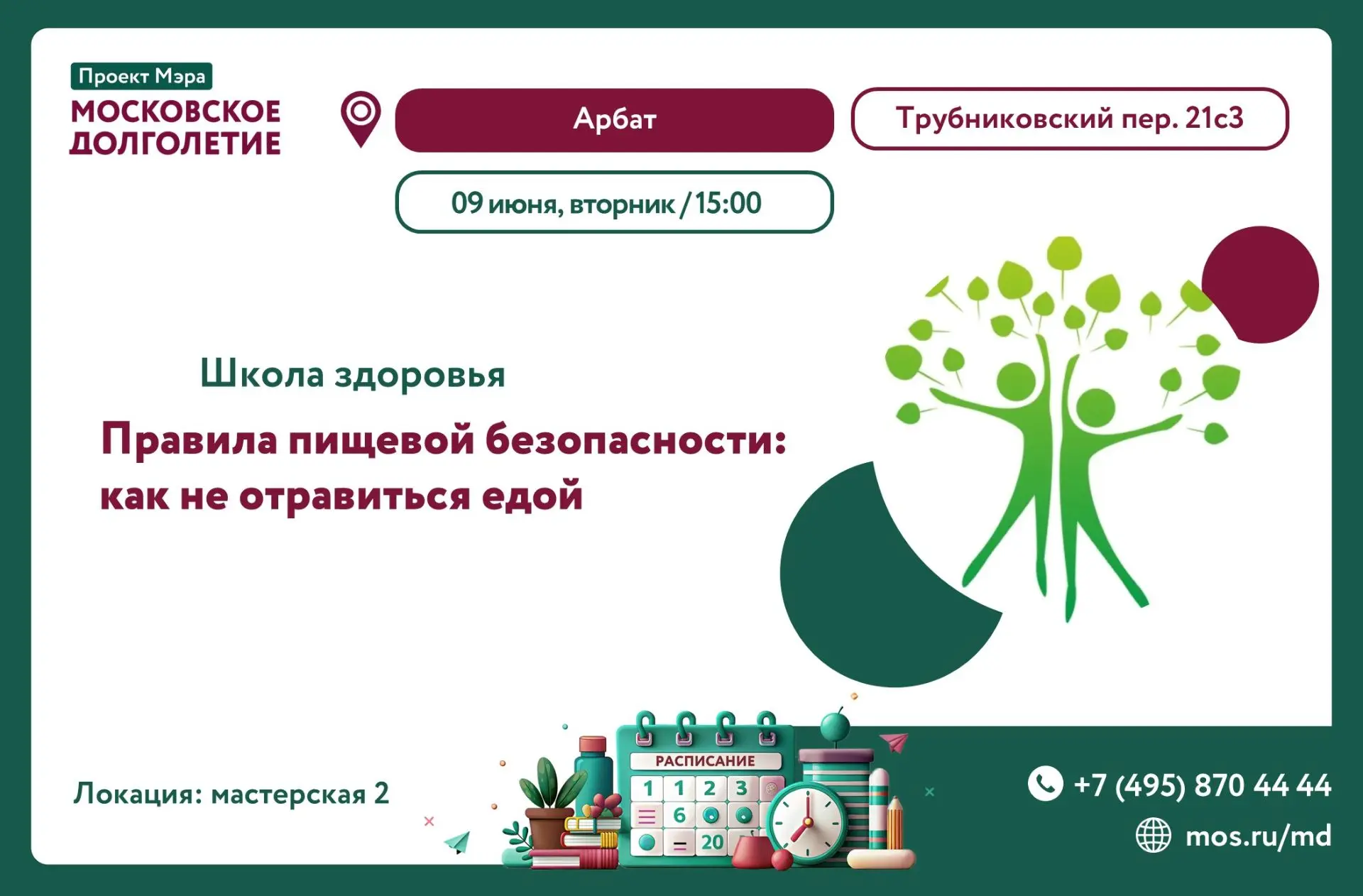 Проект Мэра
МОСКОВСКОЕ ДОЛГОЛЕТИЕ

Арбат

Трубниковский пер. 21с3

09 июня, вторник / 15:00

Школа здоровья

Правила пищевой безопасности: как не отравиться едой

Локация: мастерская 2

РАСПИСАНИЕ
1 1 2 3
6
20

+7 (495) 870 44 44
mos.ru/md